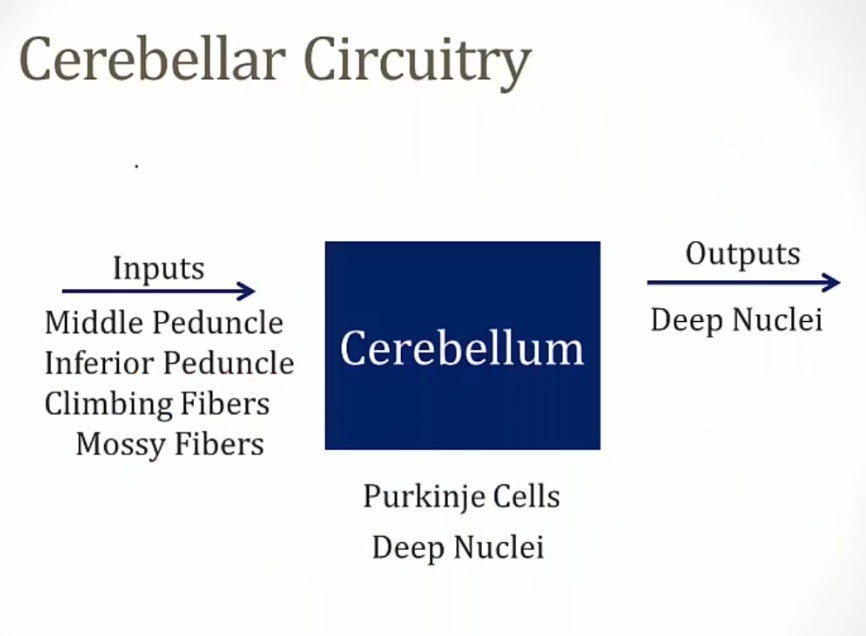 Cerebellar Circuitry

Inputs
Middle Peduncle
Inferior Peduncle
Climbing Fibers
Mossy Fibers

Cerebellum

Purkinje Cells
Deep Nuclei

Outputs
Deep Nuclei